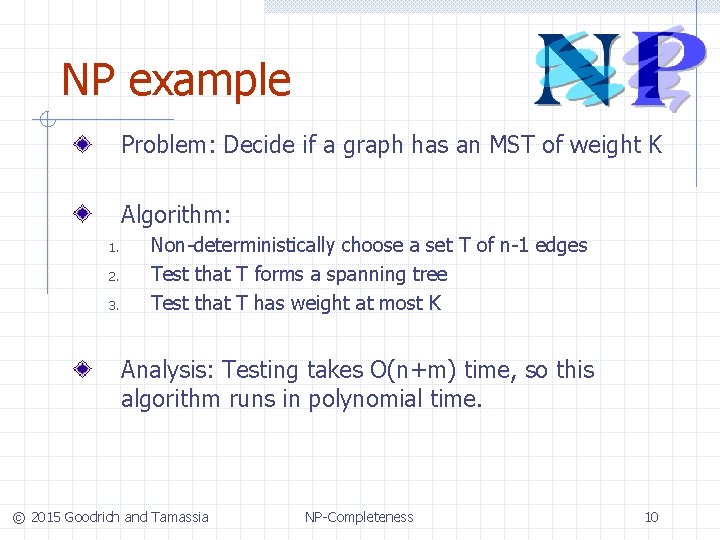 NP example

NP

Problem: Decide if a graph has an MST of weight K

Algorithm:
1. Non-deterministically choose a set T of n-1 edges
2. Test that T forms a spanning tree
3. Test that T has weight at most K

Analysis: Testing takes O(n+m) time, so this algorithm runs in polynomial time.

© 2015 Goodrich and Tamassia NP-Completeness 10